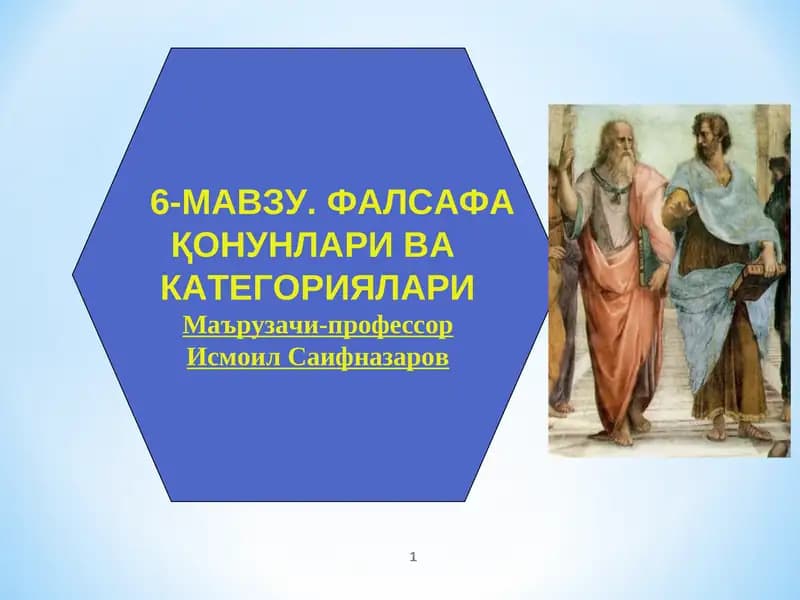 6-МАВЗУ. ФАЛСАФА ҚОНУНЛАРИ ВА КАТЕГОРИЯЛАРИ
Маърузачи-профессор
Исмоил Саифназаров

1